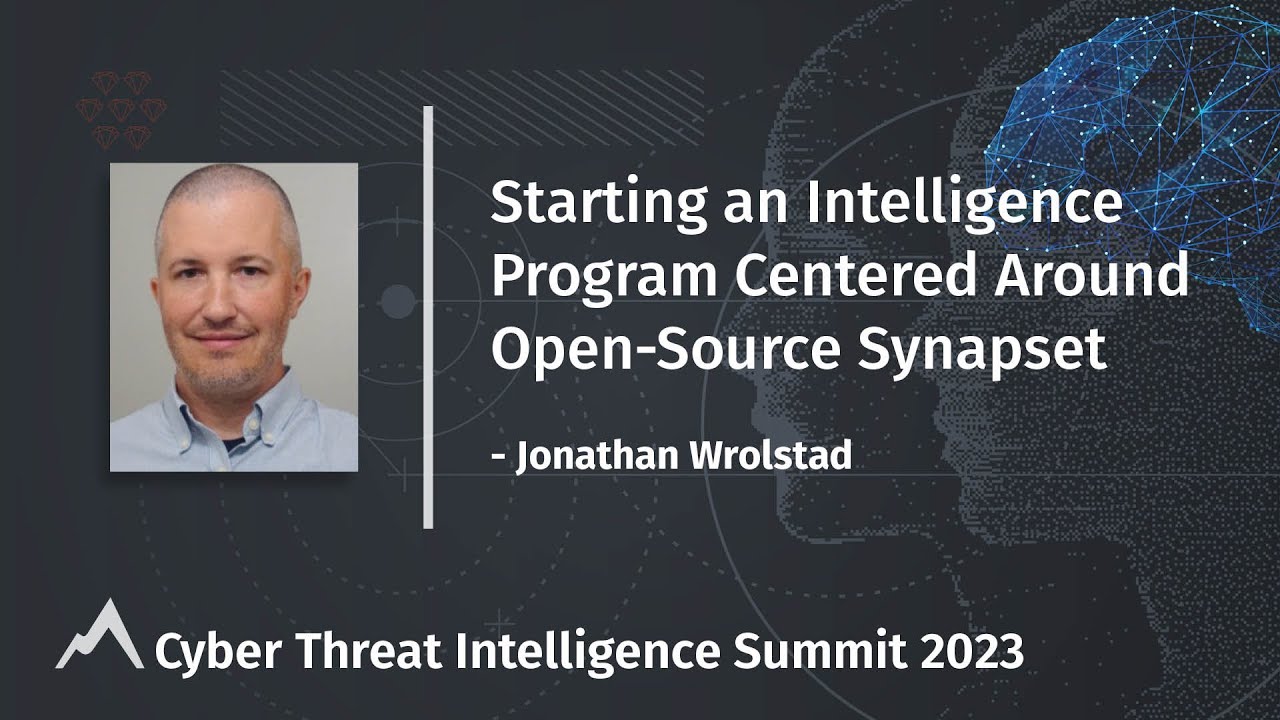 Starting an Intelligence Program Centered Around Open-Source Synapset

- Jonathan Wrolstad

Cyber Threat Intelligence Summit 2023